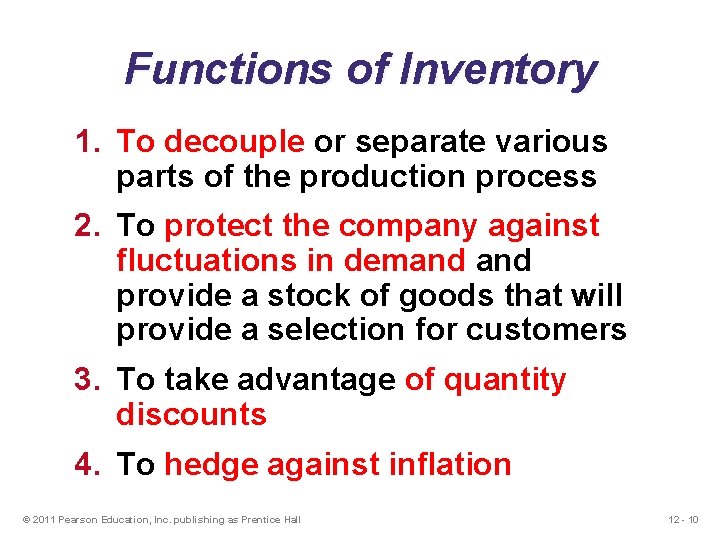 Functions of Inventory

1. To decouple or separate various parts of the production process

2. To protect the company against fluctuations in demand and provide a stock of goods that will provide a selection for customers

3. To take advantage of quantity discounts

4. To hedge against inflation

© 2011 Pearson Education, Inc. publishing as Prentice Hall

12 - 10